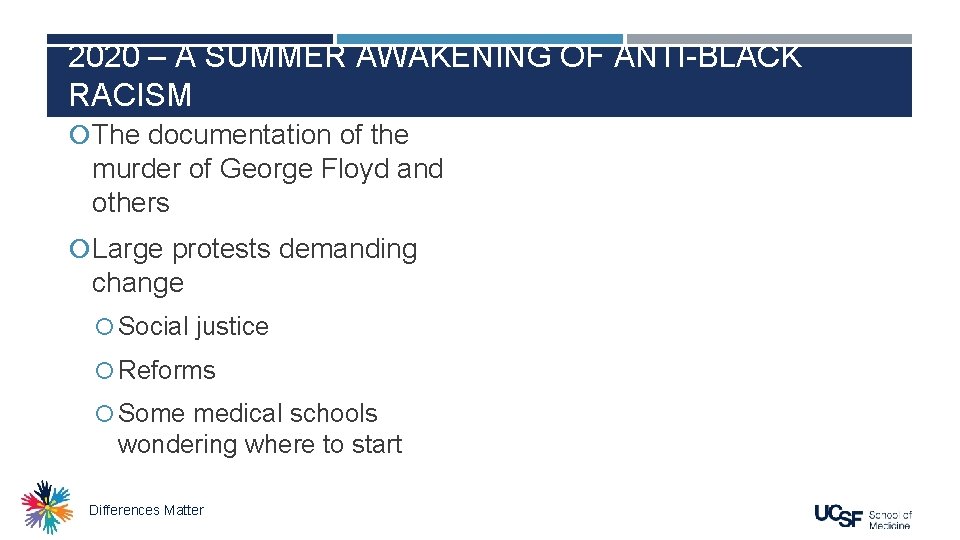 2020 – A SUMMER AWAKENING OF ANTI-BLACK RACISM

The documentation of the murder of George Floyd and others

Large protests demanding change

Social justice

Reforms

Some medical schools wondering where to start

Differences Matter

UCSF School of Medicine